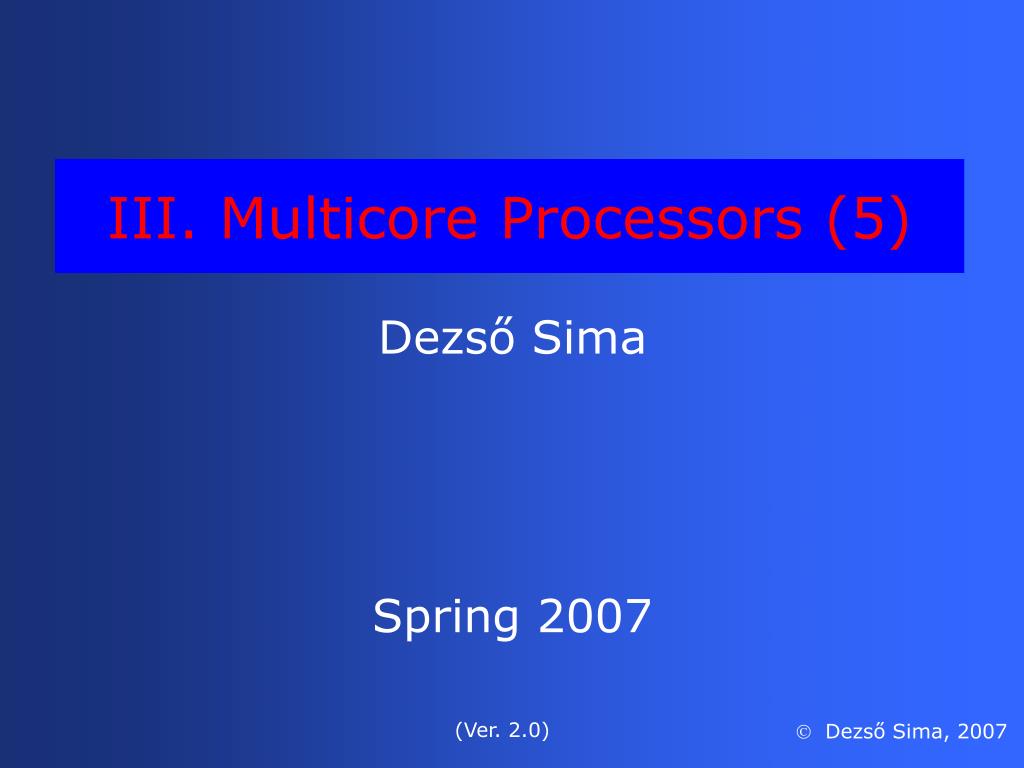 III. Multicore Processors (5)

Dezső Sima

Spring 2007

(Ver. 2.0)

© Dezső Sima, 2007